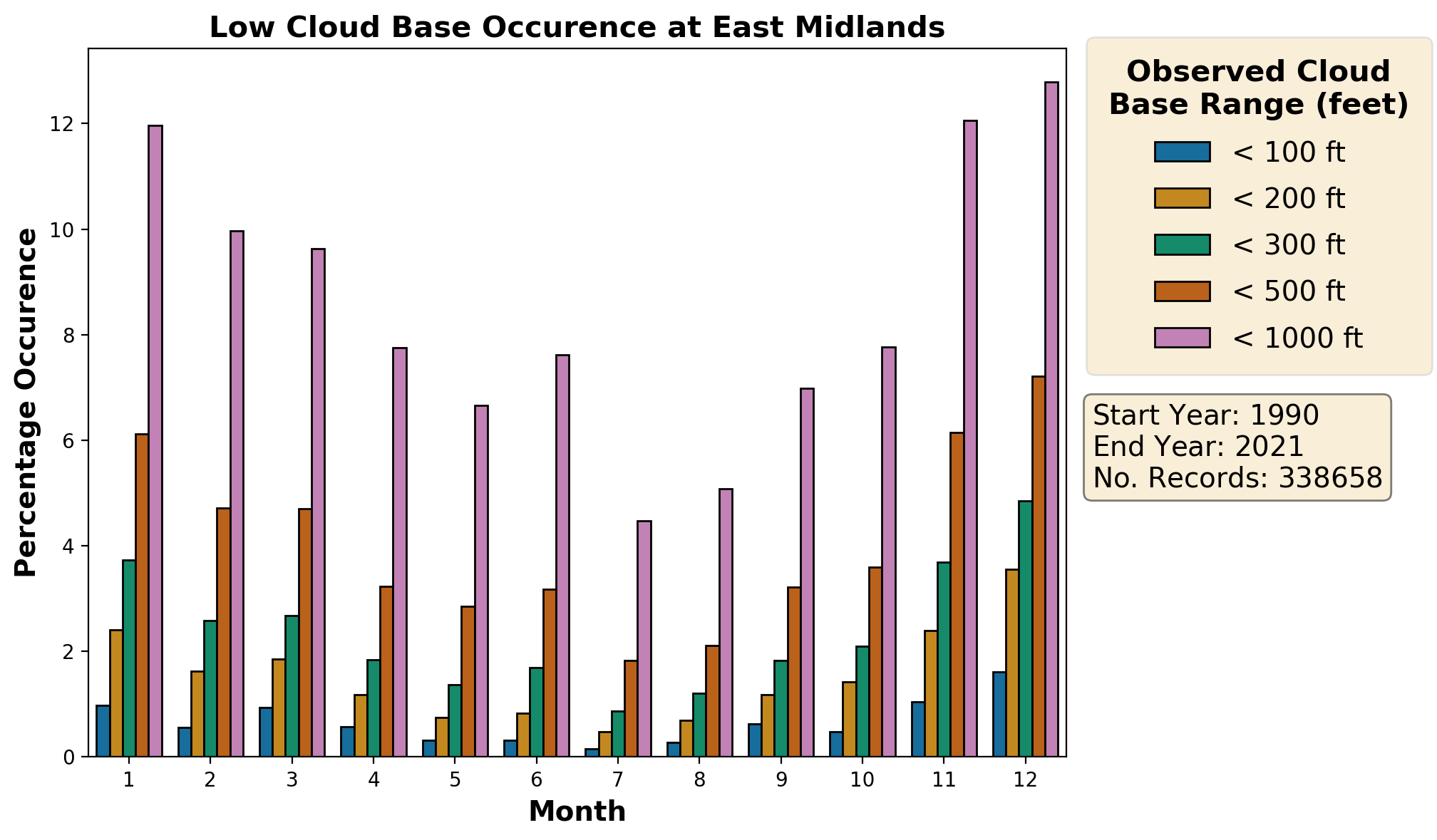 Low Cloud Base Occurence at East Midlands

Percentage Occurence

12
10
8
6
4
2
0

1 2 3 4 5 6 7 8 9 10 11 12

Month

Observed Cloud Base Range (feet)

< 100 ft
< 200 ft
< 300 ft
< 500 ft
< 1000 ft

Start Year: 1990
End Year: 2021
No. Records: 338658